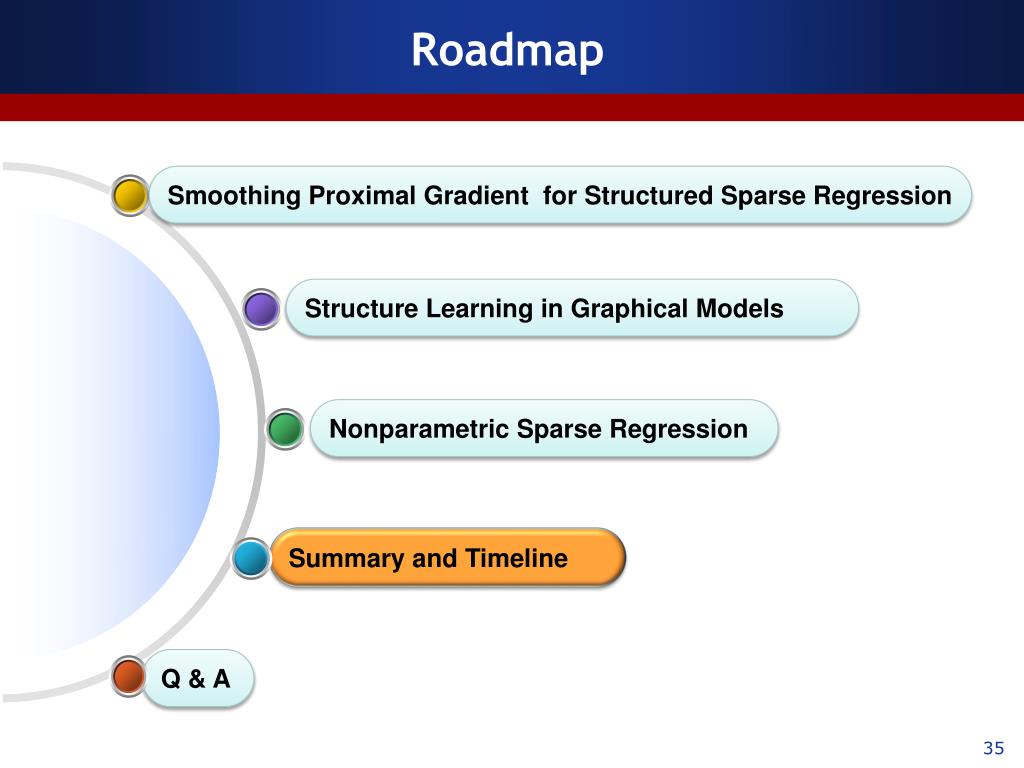 Roadmap

Smoothing Proximal Gradient for Structured Sparse Regression

Structure Learning in Graphical Models

Nonparametric Sparse Regression

Summary and Timeline

Q & A

35